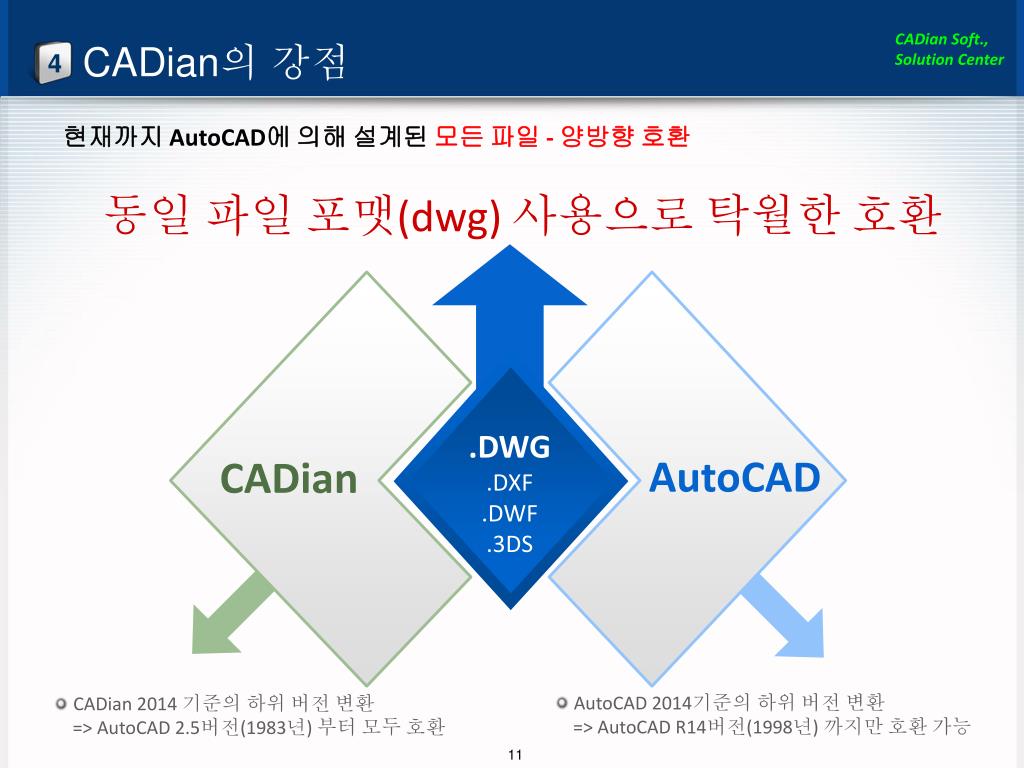 4 CADian의 강점

CADian Soft., Solution Center

현재까지 AutoCAD에 의해 설계된 모든 파일 - 양방향 호환

동일 파일 포맷(dwg) 사용으로 탁월한 호환

CADian

.DWG
.DXF
.DWF
.3DS

AutoCAD

CADian 2014 기준의 하위 버전 변환
=> AutoCAD 2.5버전(1983년) 부터 모두 호환

AutoCAD 2014기준의 하위 버전 변환
=> AutoCAD R14버전(1998년) 까지만 호환 가능

11